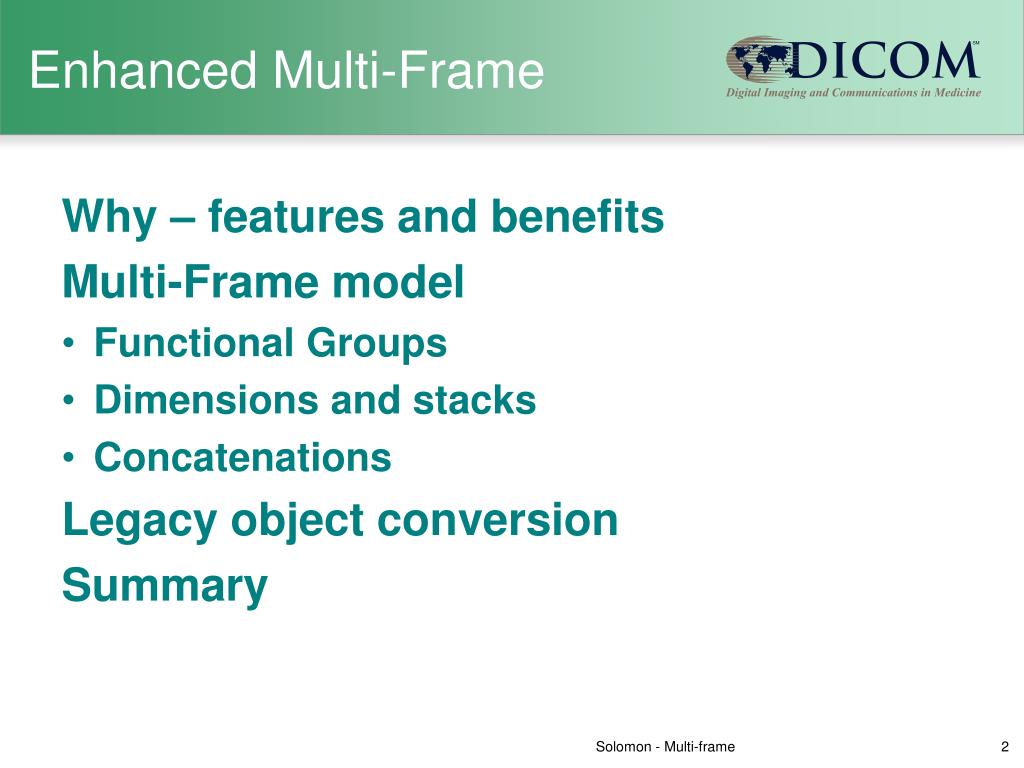 Enhanced Multi-Frame

DICOM℠
Digital Imaging and Communications in Medicine

Why – features and benefits
Multi-Frame model
• Functional Groups
• Dimensions and stacks
• Concatenations
Legacy object conversion
Summary

Solomon - Multi-frame

2